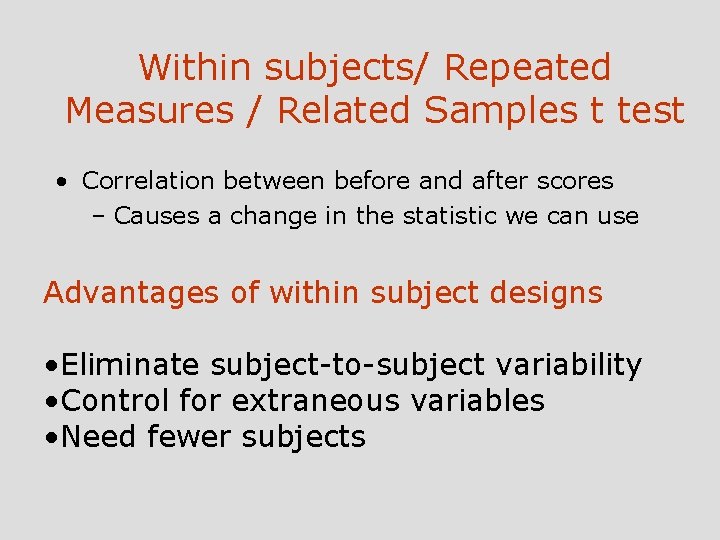 Within subjects/ Repeated Measures / Related Samples t test

• Correlation between before and after scores
– Causes a change in the statistic we can use

Advantages of within subject designs

•Eliminate subject-to-subject variability
•Control for extraneous variables
•Need fewer subjects